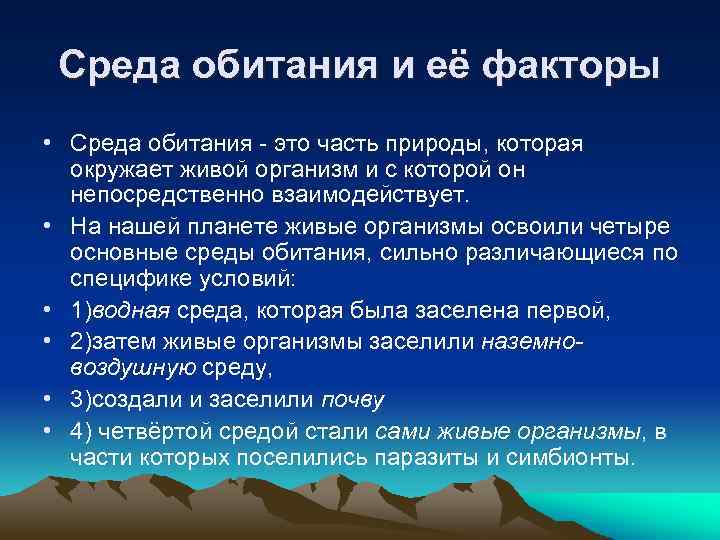 Среда обитания и её факторы

• Среда обитания - это часть природы, которая окружает живой организм и с которой он непосредственно взаимодействует.

• На нашей планете живые организмы освоили четыре основные среды обитания, сильно различающиеся по специфике условий:

• 1)водная среда, которая была заселена первой,

• 2)затем живые организмы заселили наземно-воздушную среду,

• 3)создали и заселили почву

• 4) четвёртой средой стали сами живые организмы, в части которых поселились паразиты и симбионты.